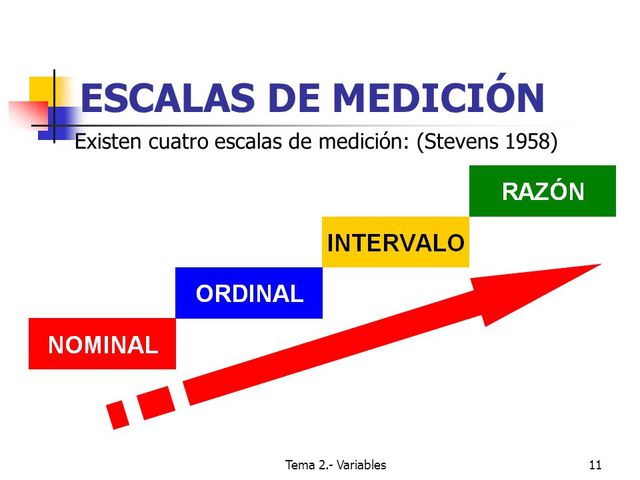 ESCALAS DE MEDICIÓN

Existen cuatro escalas de medición: (Stevens 1958)

RAZÓN

INTERVALO

ORDINAL

NOMINAL

Tema 2.- Variables

11